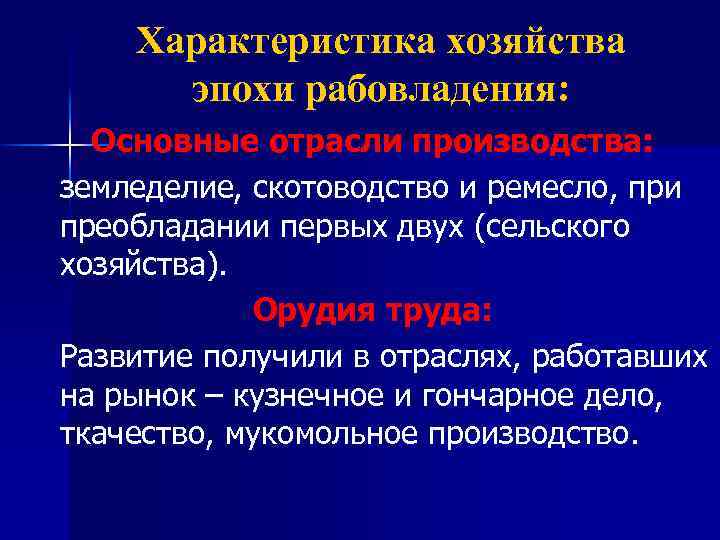 Характеристика хозяйства эпохи рабовладения:

Основные отрасли производства:

земледелие, скотоводство и ремесло, при преобладании первых двух (сельского хозяйства).

Орудия труда:

Развитие получили в отраслях, работавших на рынок – кузнечное и гончарное дело, ткачество, мукомольное производство.